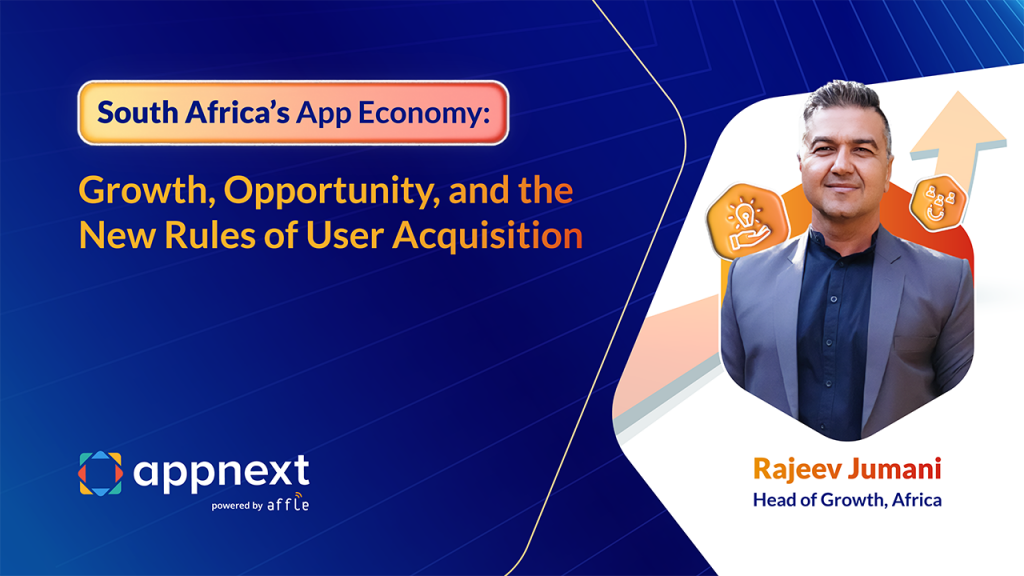 South Africa's App Economy:

Growth, Opportunity, and the New Rules of User Acquisition

appnext
powered by affle

Rajeev Jumani
Head of Growth, Africa